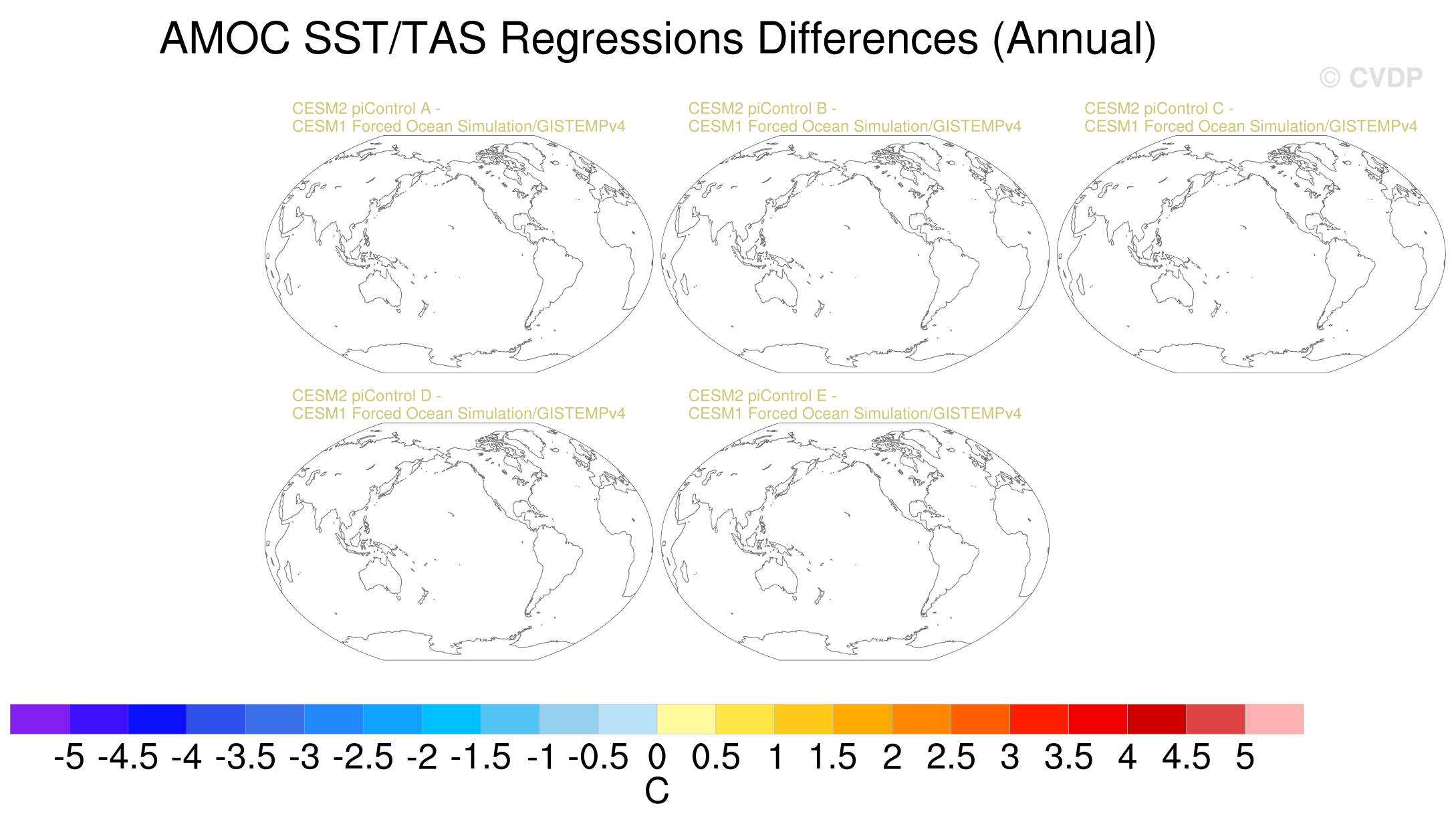 AMOC SST/TAS Regressions Differences (Annual)

© CVDP

CESM2 piControl A - CESM1 Forced Ocean Simulation/GISTEMPv4

CESM2 piControl B - CESM1 Forced Ocean Simulation/GISTEMPv4

CESM2 piControl C - CESM1 Forced Ocean Simulation/GISTEMPv4

CESM2 piControl D - CESM1 Forced Ocean Simulation/GISTEMPv4

CESM2 piControl E - CESM1 Forced Ocean Simulation/GISTEMPv4

-5 -4.5 -4 -3.5 -3 -2.5 -2 -1.5 -1 -0.5 0 0.5 1 1.5 2 2.5 3 3.5 4 4.5 5
C